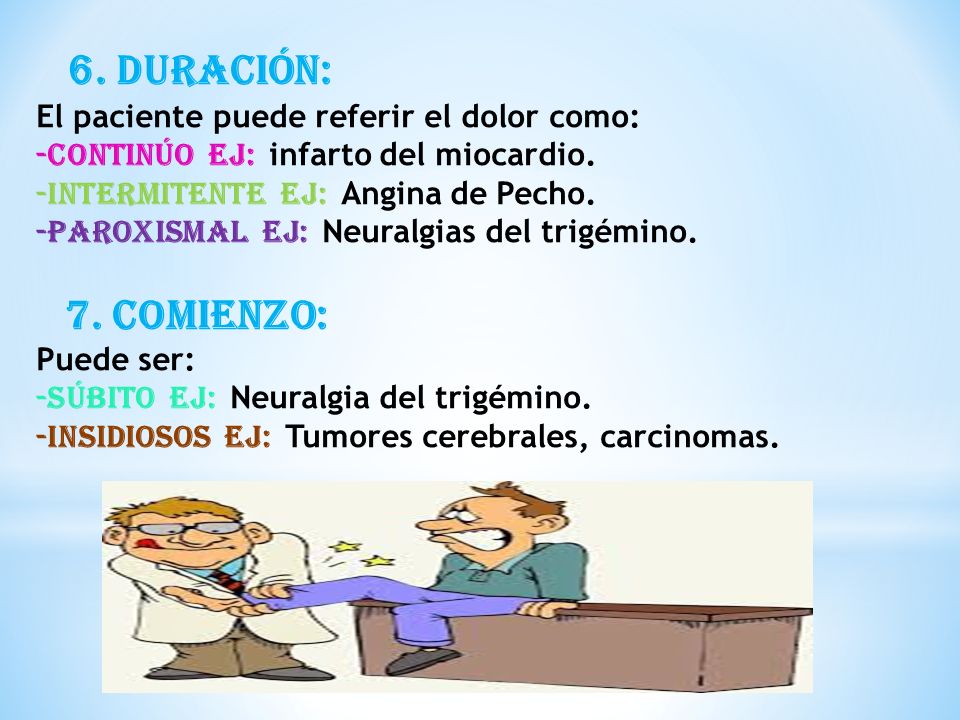 6. DURACIÓN:
El paciente puede referir el dolor como:
-CONTINÚO EJ: infarto del miocardio.
-INTERMITENTE EJ: Angina de Pecho.
-PAROXISMAL EJ: Neuralgias del trigémino.

7. COMIENZO:
Puede ser:
-SÚBITO EJ: Neuralgia del trigémino.
-INSIDIOSOS EJ: Tumores cerebrales, carcinomas.